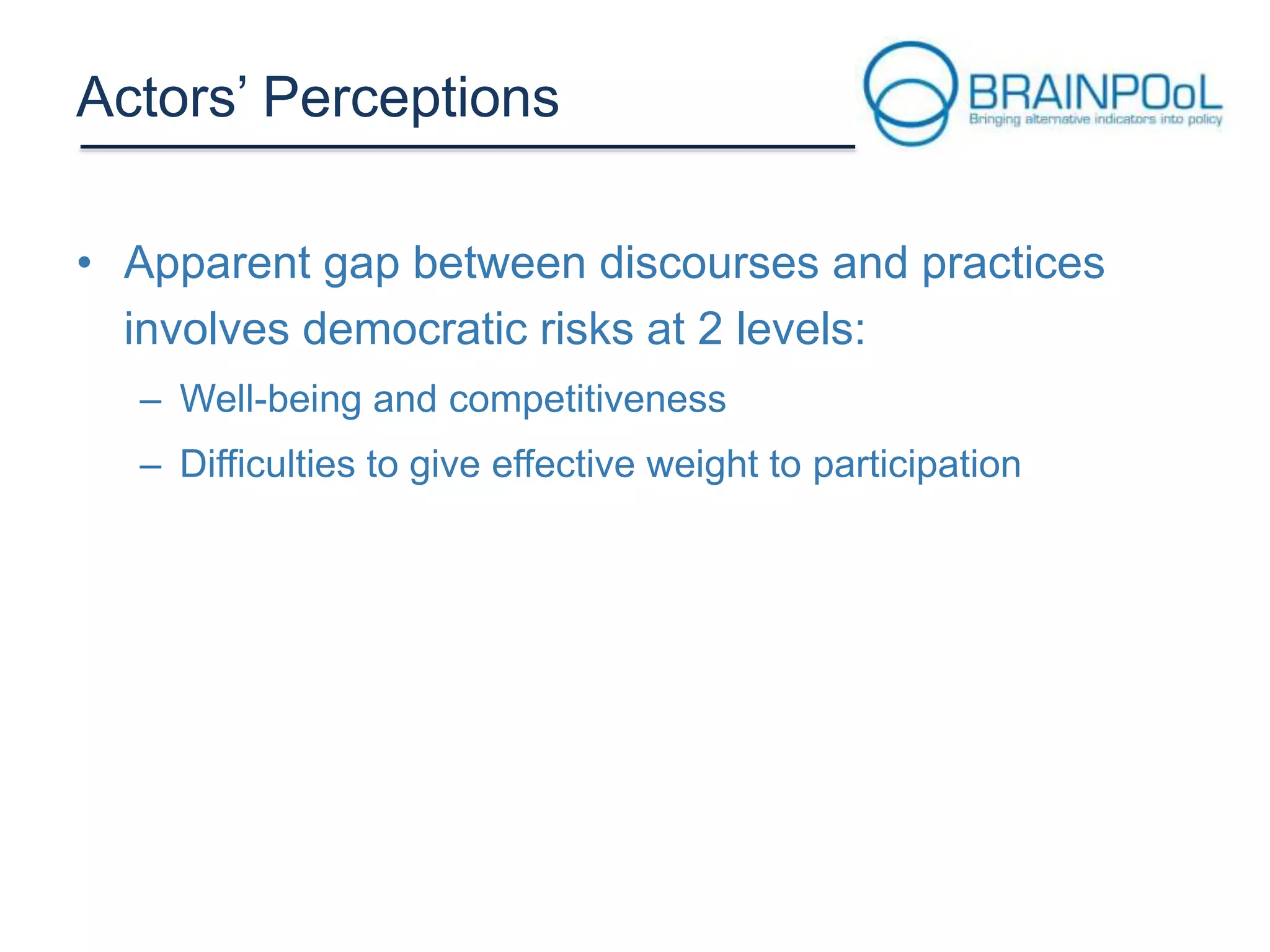 Actors’ Perceptions

BRAINPOoL
Bringing alternative indicators into policy

• Apparent gap between discourses and practices involves democratic risks at 2 levels:

– Well-being and competitiveness

– Difficulties to give effective weight to participation